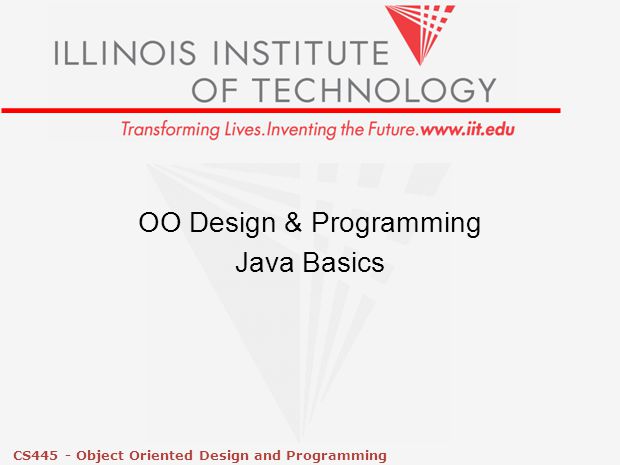 ILLINOIS INSTITUTE
OF TECHNOLOGY

Transforming Lives.Inventing the Future.www.iit.edu

OO Design & Programming
Java Basics

CS445 - Object Oriented Design and Programming